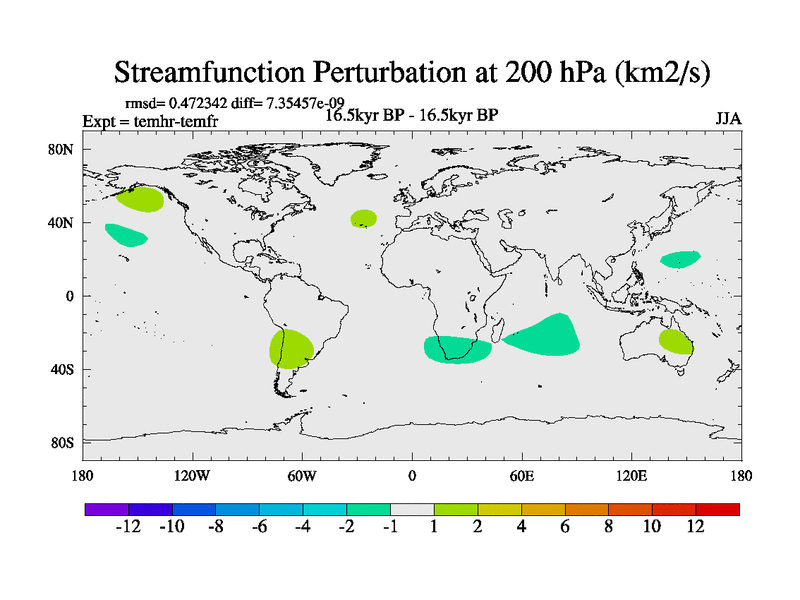 Streamfunction Perturbation at 200 hPa (km2/s)

rmsd= 0.472342 diff= 7.35457e-09

Expt = temhr-temfr

16.5kyr BP - 16.5kyr BP

JJA

80N
40N
0
40S
80S

180 120W 60W 0 60E 120E 180

-12 -10 -8 -6 -4 -2 -1 1 2 4 6 8 10 12